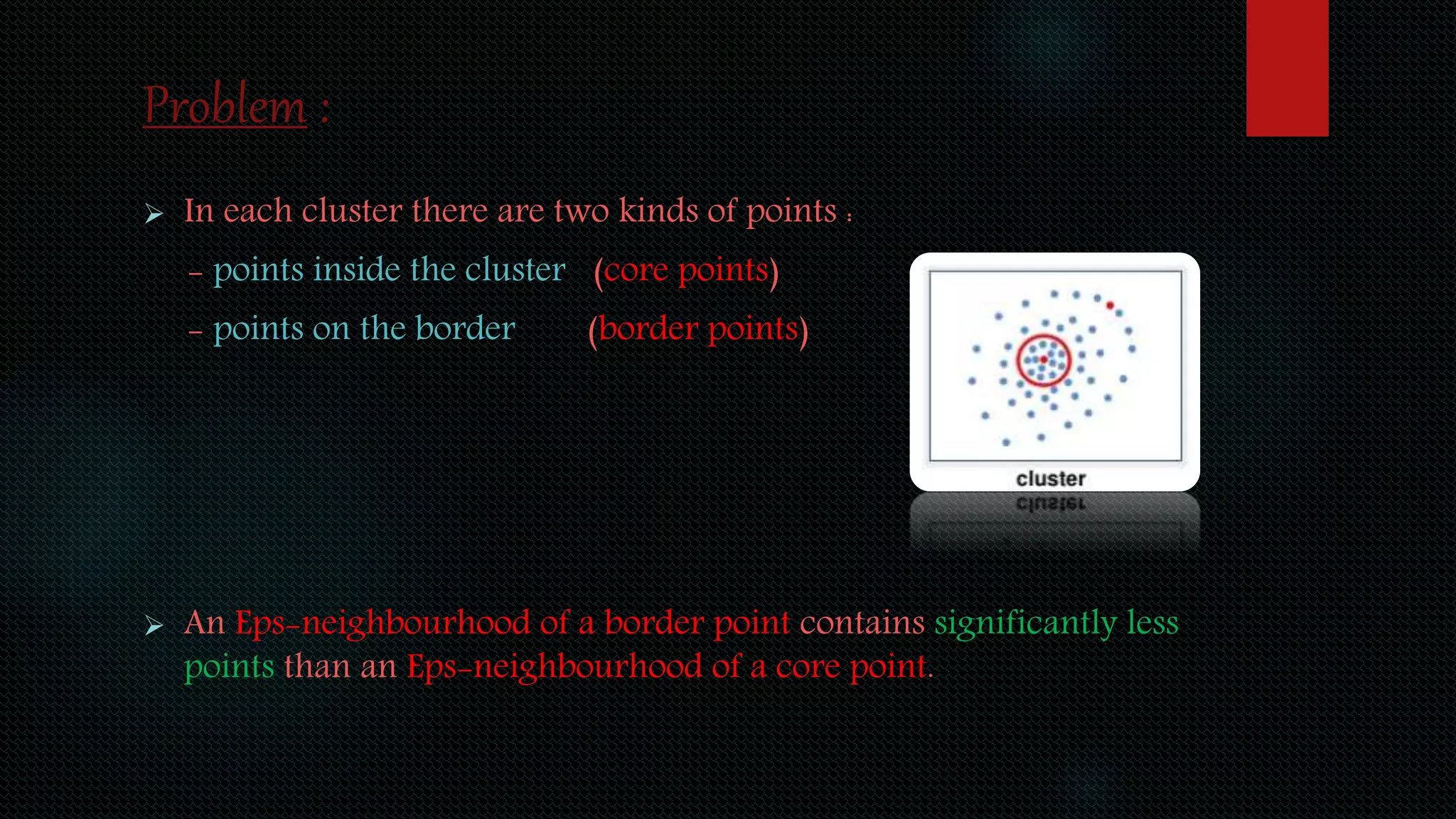 Problem :

➢ In each cluster there are two kinds of points :

– points inside the cluster (core points)

– points on the border (border points)

cluster

➢ An Eps-neighbourhood of a border point contains significantly less points than an Eps-neighbourhood of a core point.